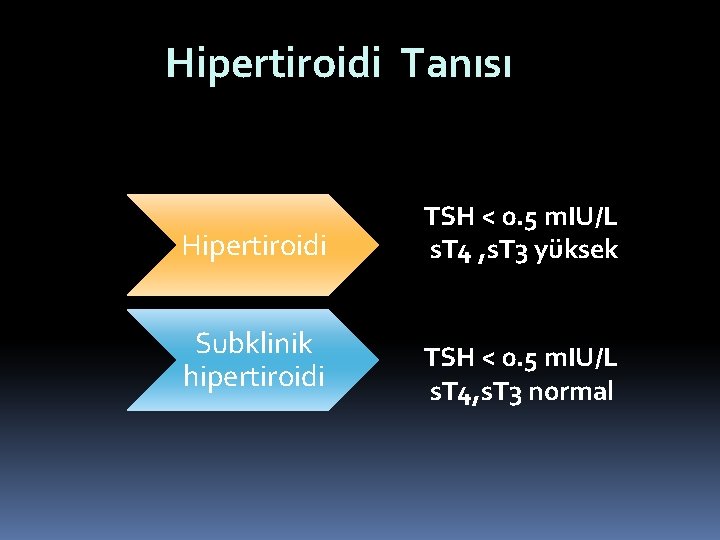 Hipertiroidi Tanısı

Hipertiroidi

TSH < 0.5 mIU/L
sT4 ,sT3 yüksek

Subklinik hipertiroidi

TSH < 0.5 mIU/L
sT4,sT3 normal